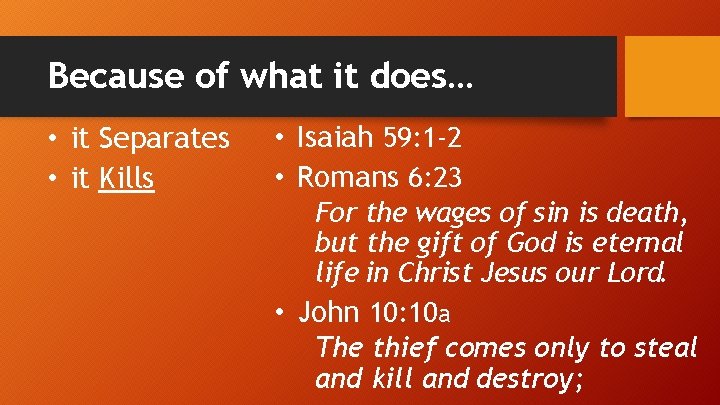 Because of what it does…

• it Separates
• it Kills

• Isaiah 59:1-2
• Romans 6:23
For the wages of sin is death, but the gift of God is eternal life in Christ Jesus our Lord.
• John 10:10a
The thief comes only to steal and kill and destroy;